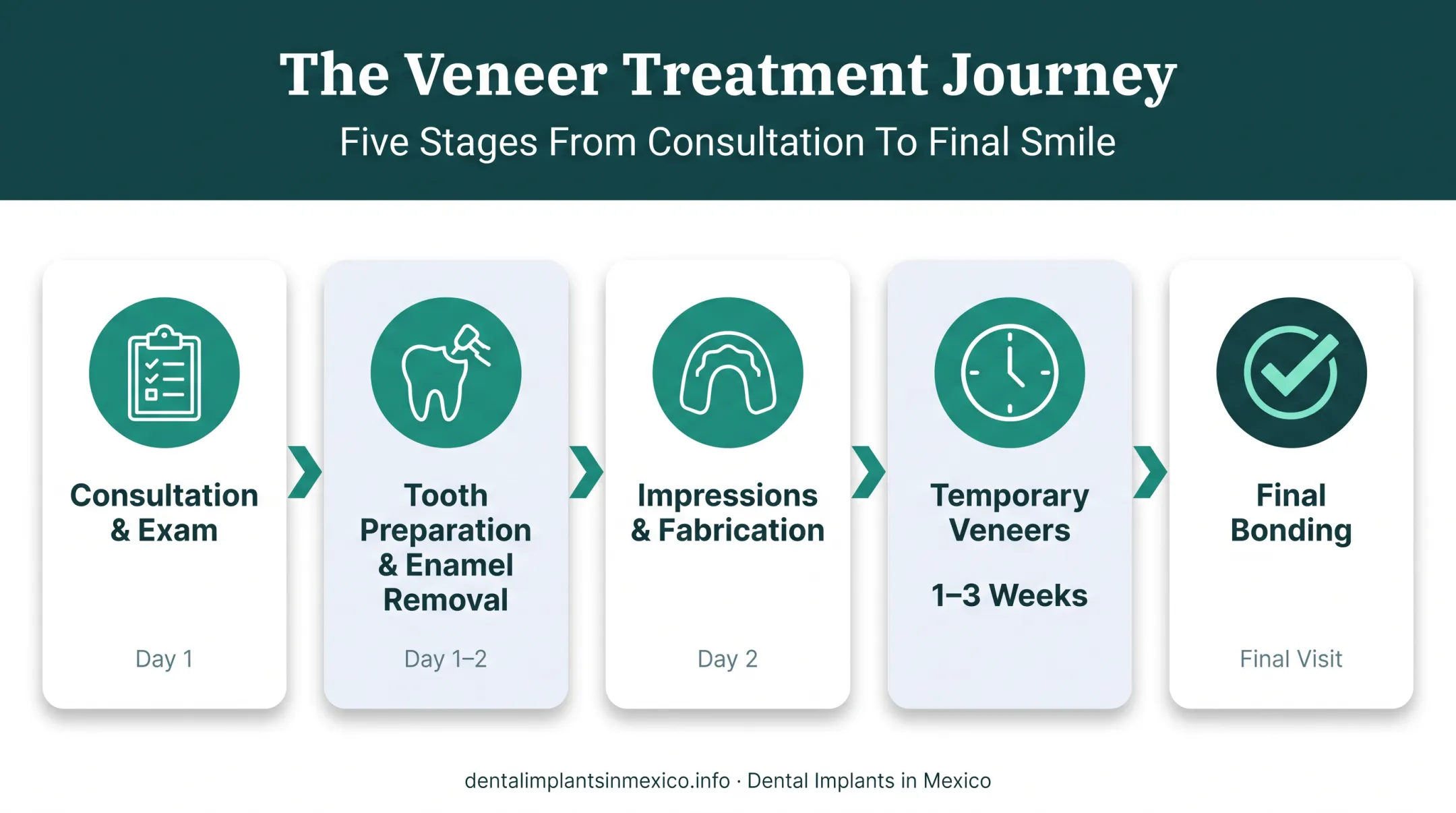 The Veneer Treatment Journey

Five Stages From Consultation To Final Smile

Consultation & Exam

Day 1

Tooth Preparation & Enamel Removal

Day 1–2

Impressions & Fabrication

Day 2

Temporary Veneers

1–3 Weeks

Final Bonding

Final Visit

dentalimplantsinmexico.info · Dental Implants in Mexico